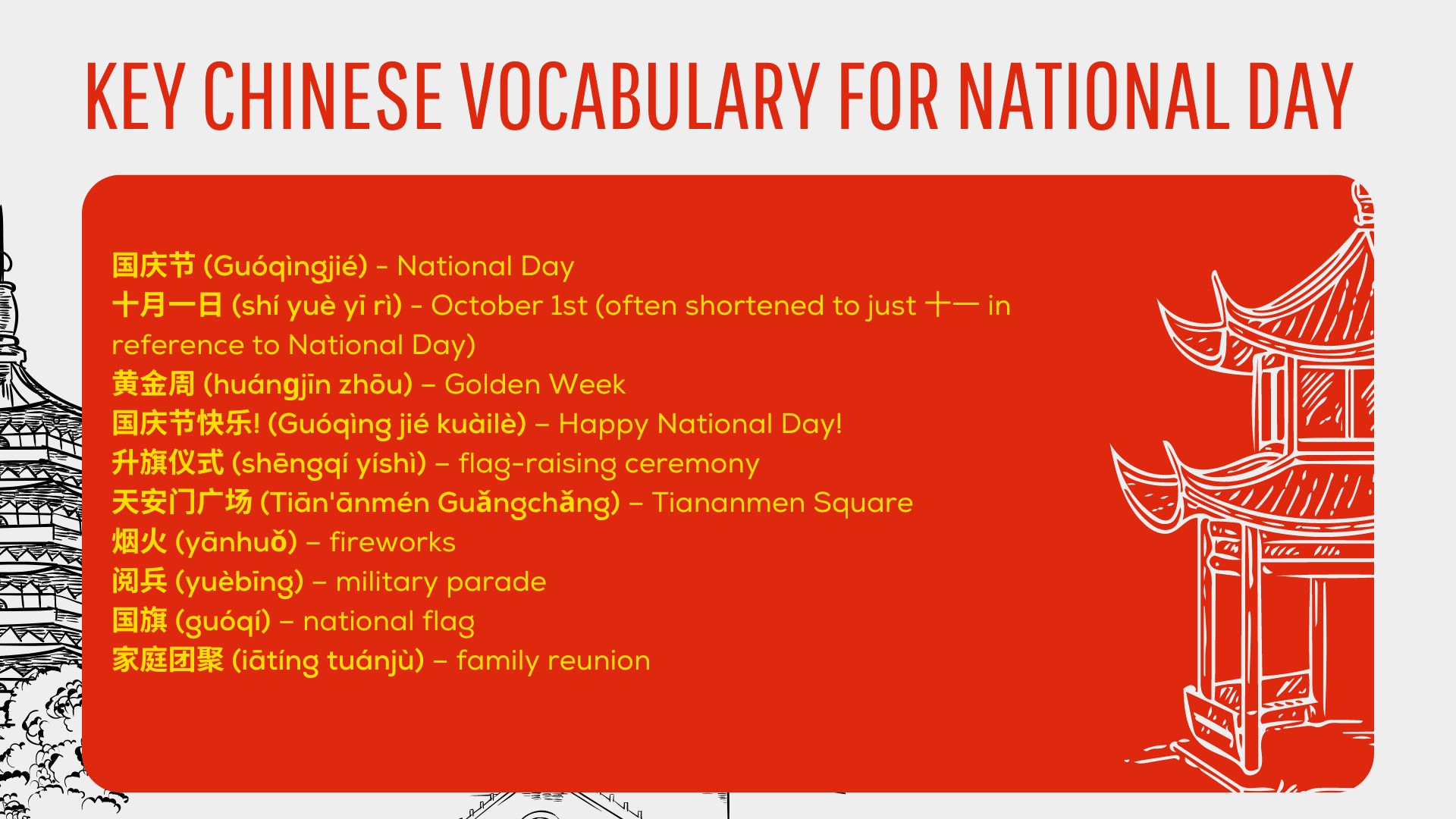 KEY CHINESE VOCABULARY FOR NATIONAL DAY

国庆节 (Guóqìngjié) - National Day
十月一日 (shí yuè yī rì) - October 1st (often shortened to just 十一 in reference to National Day)
黄金周 (huángjīn zhōu) – Golden Week
国庆节快乐! (Guóqìng jié kuàilè) – Happy National Day!
升旗仪式 (shēngqí yíshì) – flag-raising ceremony
天安门广场 (Tiān'ānmén Guǎngchǎng) – Tiananmen Square
烟火 (yānhuǒ) – fireworks
阅兵 (yuèbīng) – military parade
国旗 (guóqí) – national flag
家庭团聚 (iātíng tuánjù) – family reunion